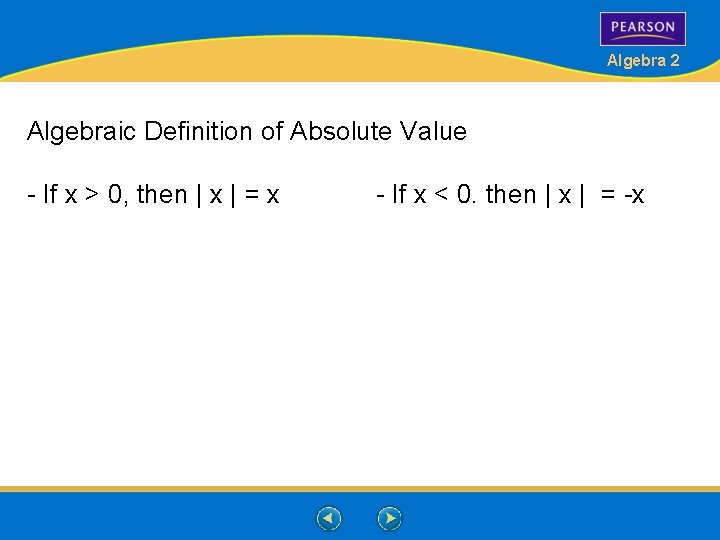 PEARSON

Algebra 2

Algebraic Definition of Absolute Value

- If $x > 0$, then $| x | = x$

- If $x < 0$. then $| x | = -x$